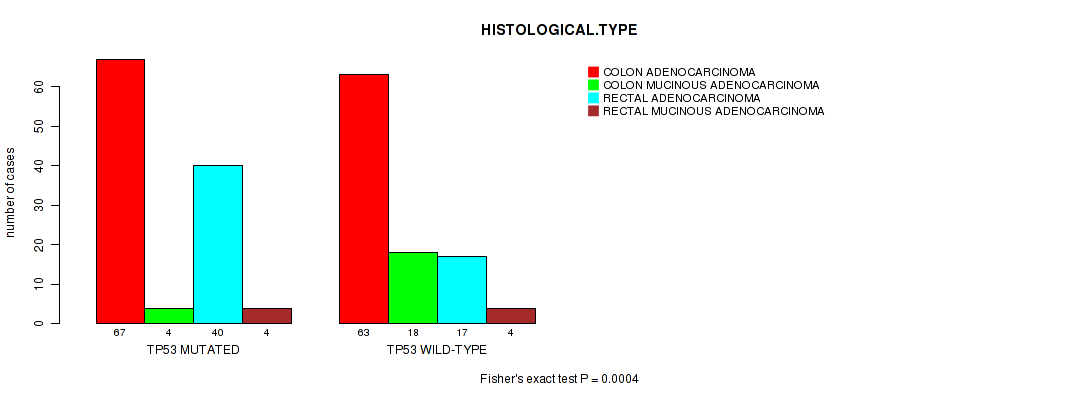 HISTOLOGICAL.TYPE

COLON ADENOCARCINOMA
COLON MUCINOUS ADENOCARCINOMA
RECTAL ADENOCARCINOMA
RECTAL MUCINOUS ADENOCARCINOMA

number of cases

0
10
20
30
40
50
60

67
4
40
4
TP53 MUTATED

63
18
17
4
TP53 WILD-TYPE

Fisher's exact test P = 0.0004